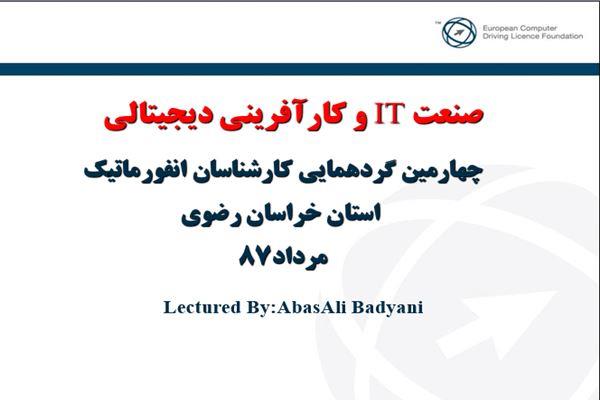 European Computer Driving Licence Foundation

صنعت IT و کارآفرینی دیجیتالی

چهارمین گردهمایی کارشناسان انفورماتیک

استان خراسان رضوی

مرداد۸۷

Lectured By:AbasAli Badyani